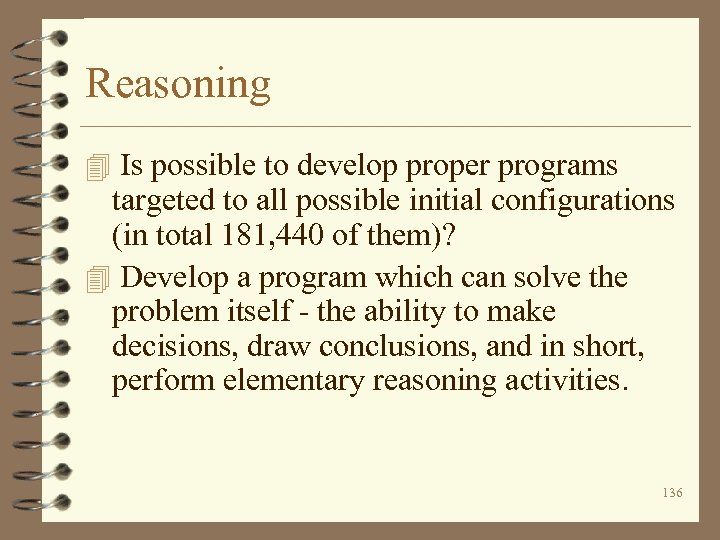 Reasoning

Is possible to develop proper programs targeted to all possible initial configurations (in total 181,440 of them)?

Develop a program which can solve the problem itself - the ability to make decisions, draw conclusions, and in short, perform elementary reasoning activities.

136